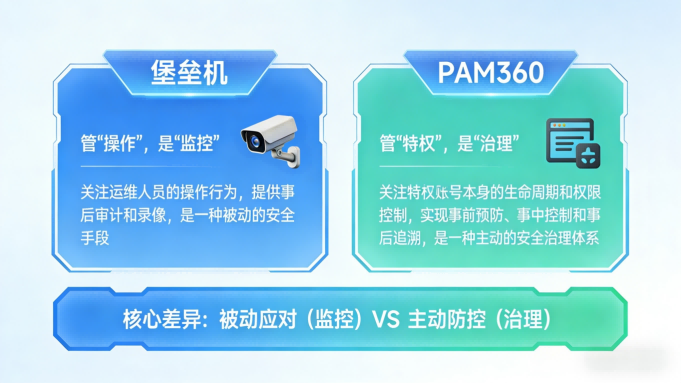 堡垒机

管“操作”，是“监控”

关注运维人员的操作行为，提供事后审计和录像，是一种被动的安全手段

PAM360

管“特权”，是“治理”

关注特权账号本身的生命周期和权限控制，实现事前预防、事中控制和事后追溯，是一种主动的安全治理体系

核心差异：被动应对（监控）VS 主动防控（治理）